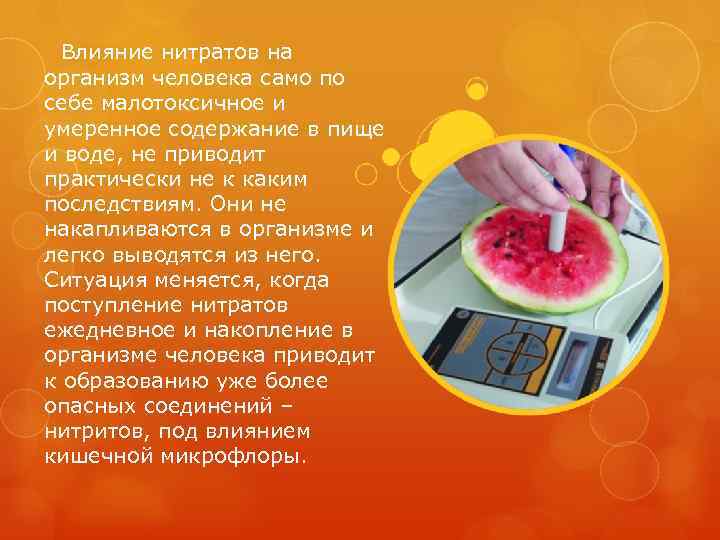 Влияние нитратов на организм человека само по себе малотоксичное и умеренное содержание в пище и воде, не приводит практически не к каким последствиям. Они не накапливаются в организме и легко выводятся из него. Ситуация меняется, когда поступление нитратов ежедневное и накопление в организме человека приводит к образованию уже более опасных соединений – нитритов, под влиянием кишечной микрофлоры.